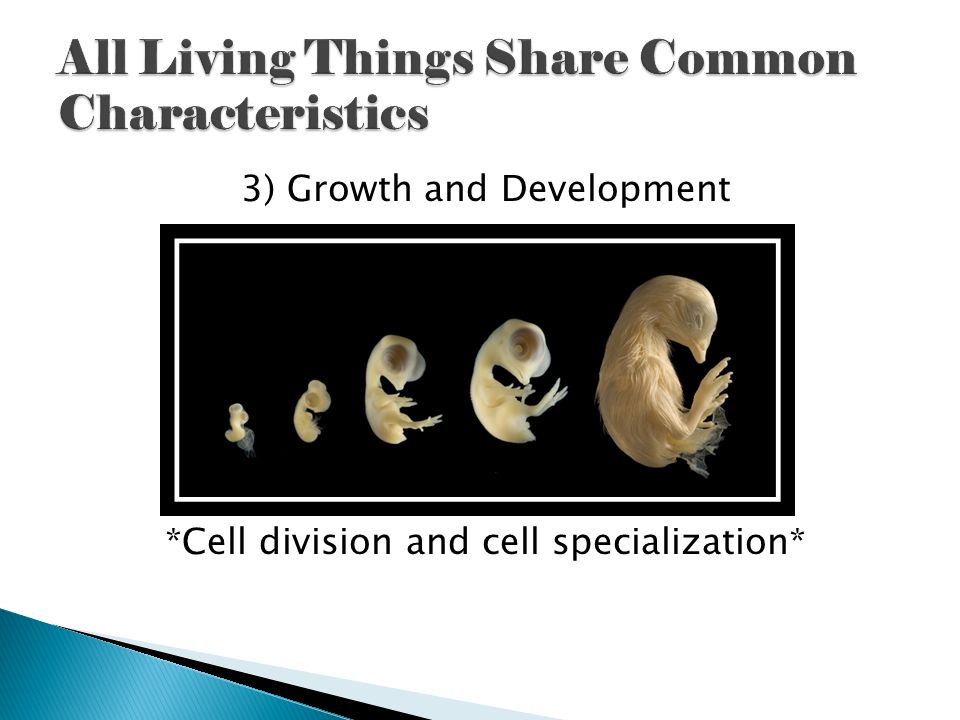 All Living Things Share Common Characteristics

3) Growth and Development

*Cell division and cell specialization*